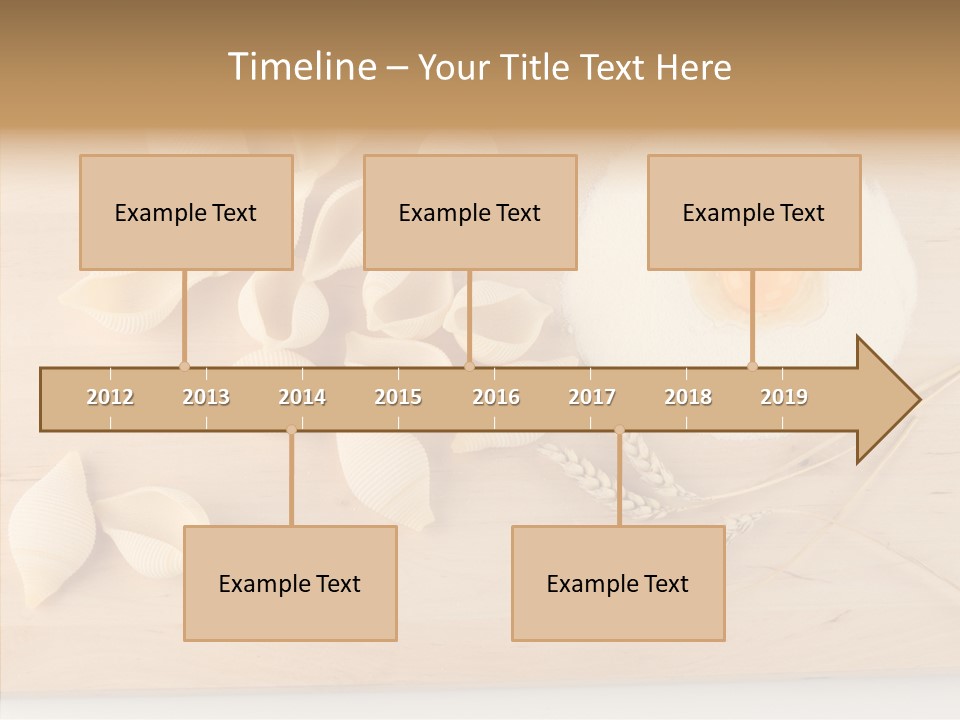 Timeline – Your Title Text Here

Example Text

Example Text

Example Text

2012 2013 2014 2015 2016 2017 2018 2019

Example Text

Example Text